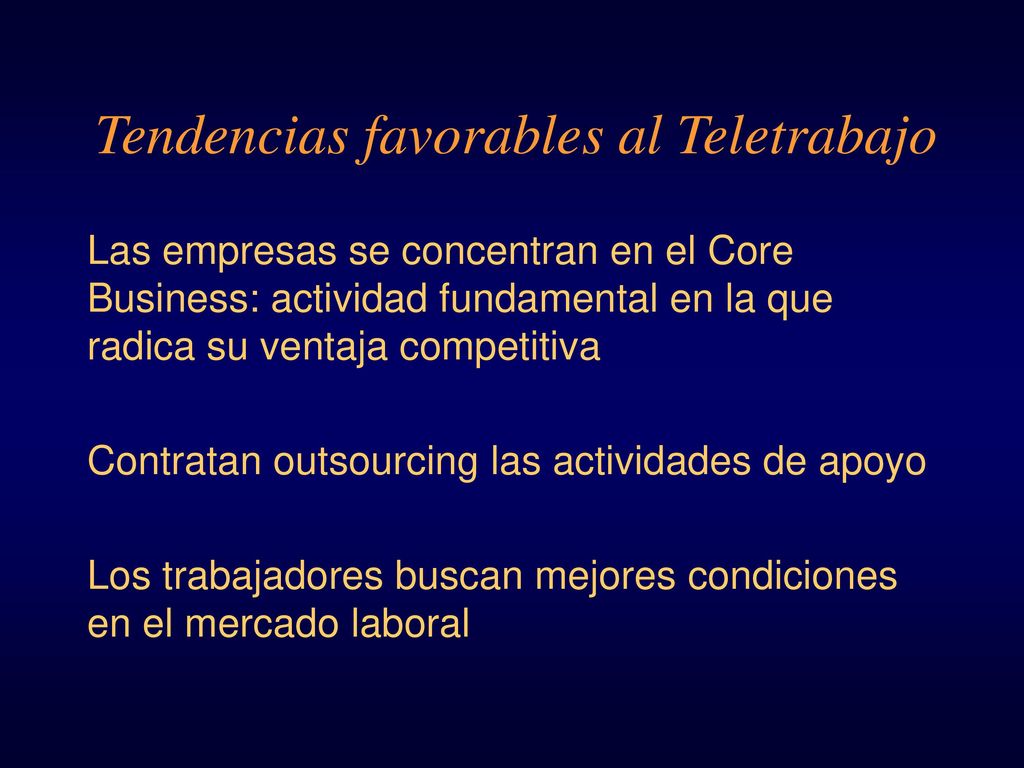 Tendencias favorables al Teletrabajo

Las empresas se concentran en el Core Business: actividad fundamental en la que radica su ventaja competitiva

Contratan outsourcing las actividades de apoyo

Los trabajadores buscan mejores condiciones en el mercado laboral